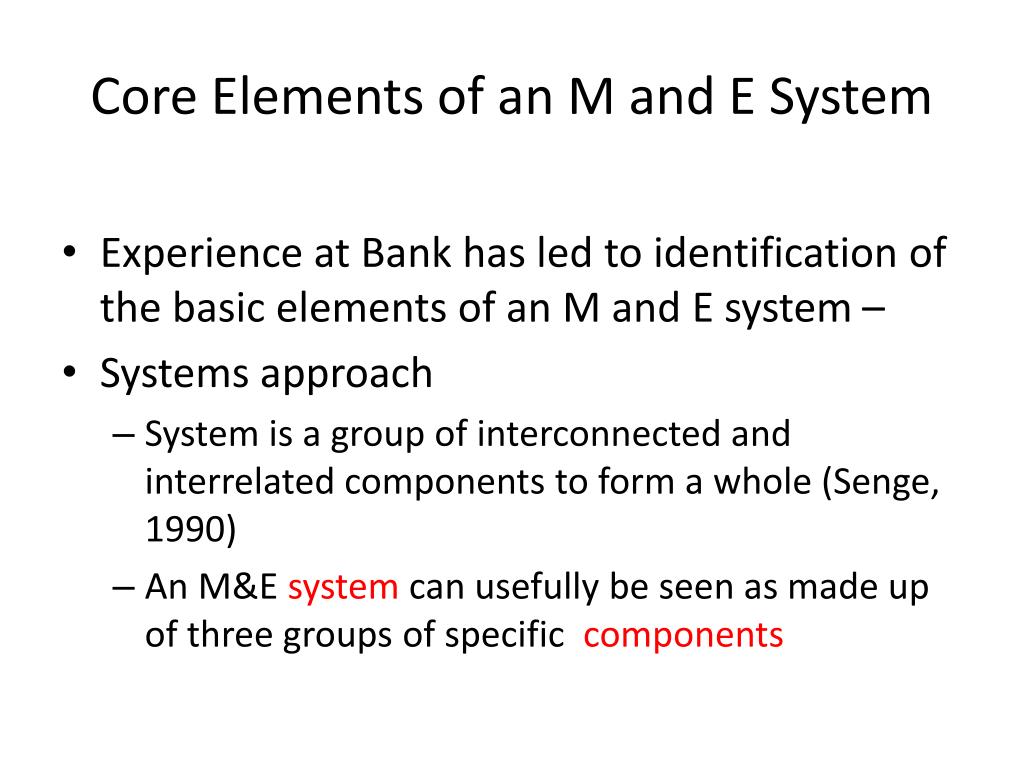 Core Elements of an M and E System

• Experience at Bank has led to identification of the basic elements of an M and E system –
• Systems approach
– System is a group of interconnected and interrelated components to form a whole (Senge, 1990)
– An M&E system can usefully be seen as made up of three groups of specific components